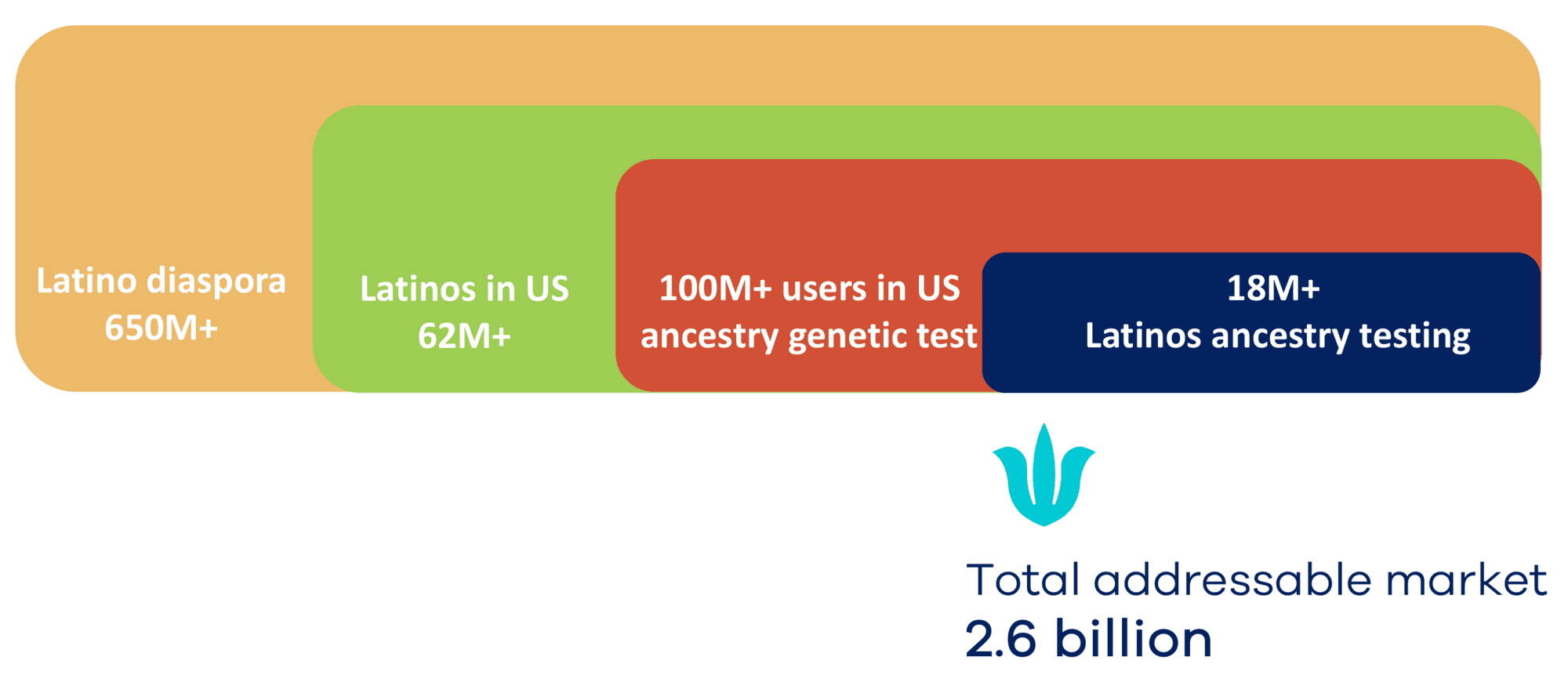 Latino diaspora
650M+

Latinos in US
62M+

100M+ users in US
ancestry genetic test

18M+
Latinos ancestry testing

Total addressable market
2.6 billion